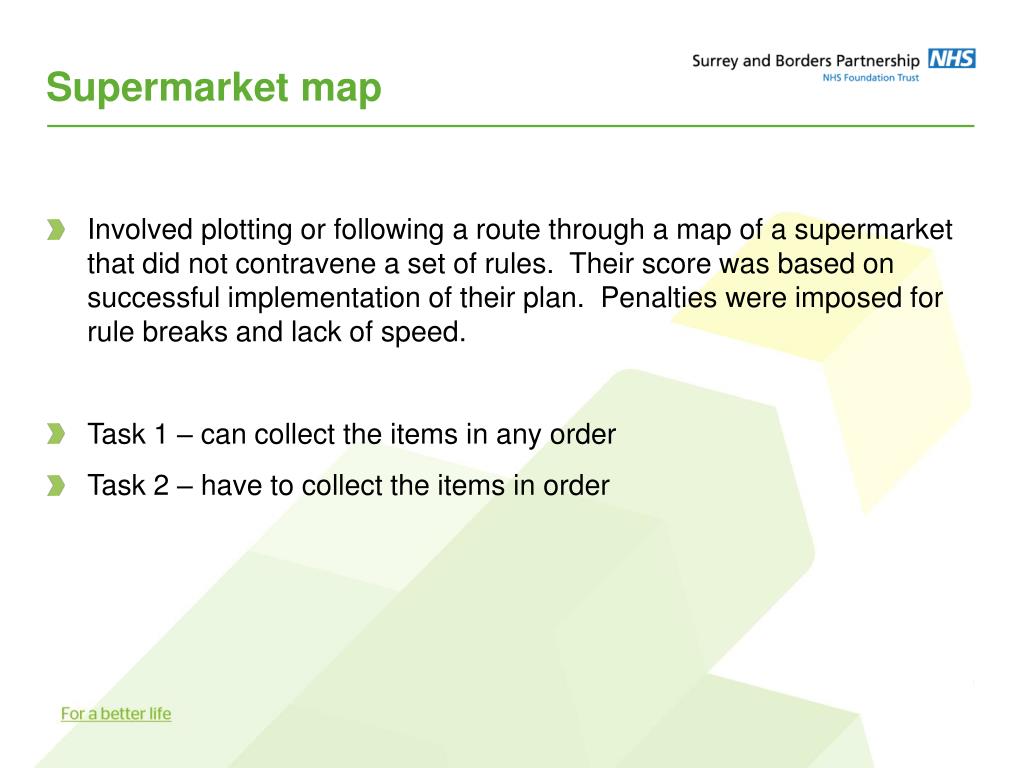 Supermarket map

Surrey and Borders Partnership NHS
NHS Foundation Trust

Involved plotting or following a route through a map of a supermarket that did not contravene a set of rules. Their score was based on successful implementation of their plan. Penalties were imposed for rule breaks and lack of speed.

Task 1 – can collect the items in any order

Task 2 – have to collect the items in order

For a better life